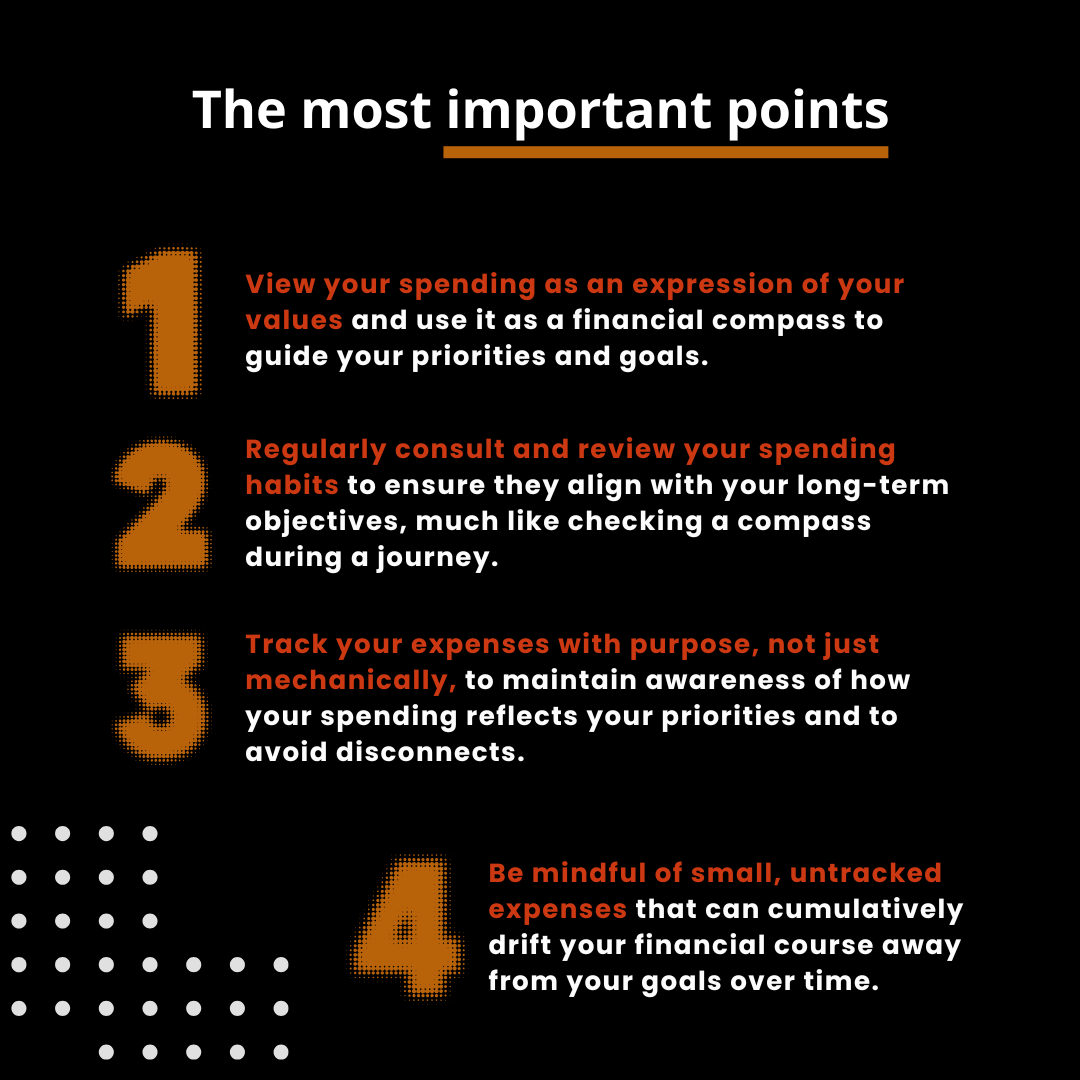 The most important points

1 View your spending as an expression of your values and use it as a financial compass to guide your priorities and goals.

2 Regularly consult and review your spending habits to ensure they align with your long-term objectives, much like checking a compass during a journey.

3 Track your expenses with purpose, not just mechanically, to maintain awareness of how your spending reflects your priorities and to avoid disconnects.

4 Be mindful of small, untracked expenses that can cumulatively drift your financial course away from your goals over time.